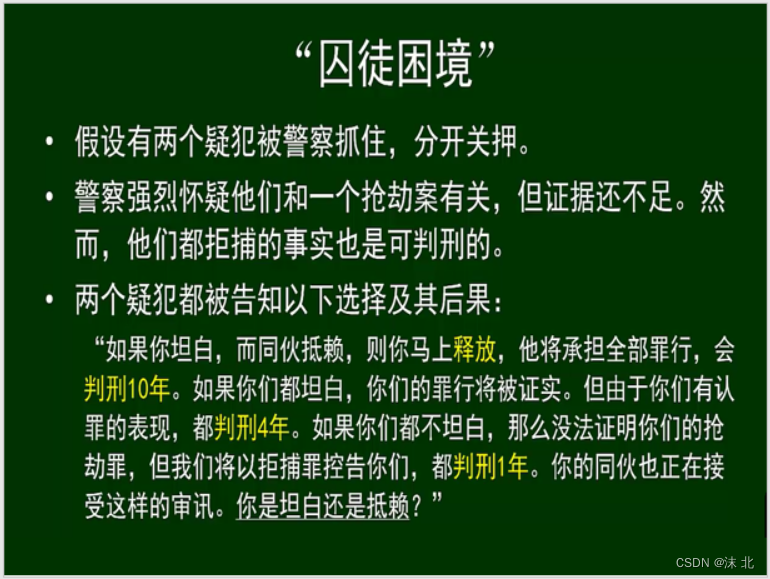 “囚徒困境”

• 假设有两个疑犯被警察抓住，分开关押。

• 警察强烈怀疑他们和一个抢劫案有关，但证据还不足。然而，他们都拒捕的事实也是可判刑的。

• 两个疑犯都被告知以下选择及其后果：

“如果你坦白，而同伙抵赖，则你马上释放，他将承担全部罪行，会判刑10年。如果你们都坦白，你们的罪行将被证实。但由于你们有认罪的表现，都判刑4年。如果你们都不坦白，那么没法证明你们的抢劫罪，但我们将以拒捕罪控告你们，都判刑1年。你的同伙也正在接受这样的审讯。你是坦白还是抵赖？”

CSDN @沫 北